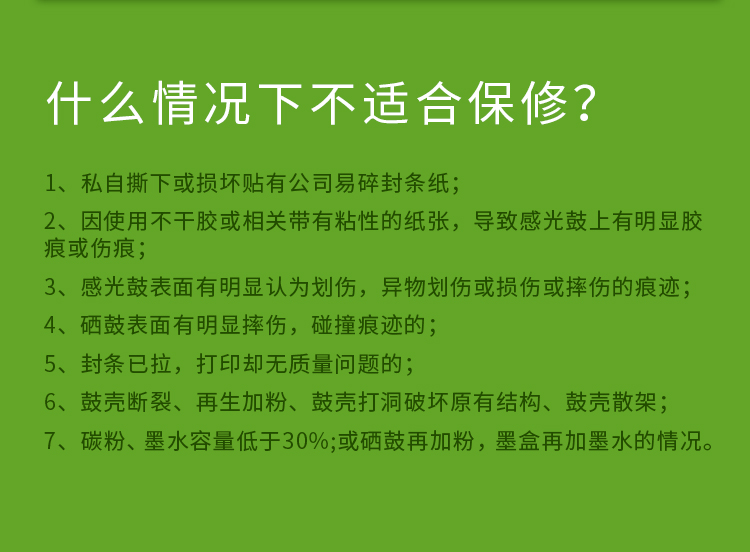 什么情况下不适合保修？

1、私自撕下或损坏贴有公司易碎封条纸；

2、因使用不干胶或相关带有粘性的纸张，导致感光鼓上有明显胶痕或伤痕；

3、感光鼓表面有明显认为划伤，异物划伤或损伤或摔伤的痕迹；

4、硒鼓表面有明显摔伤，碰撞痕迹的；

5、封条已拉，打印却无质量问题的；

6、鼓壳断裂、再生加粉、鼓壳打洞破坏原有结构、鼓壳散架；

7、碳粉、墨水容量低于30%;或硒鼓再加粉，墨盒再加墨水的情况。